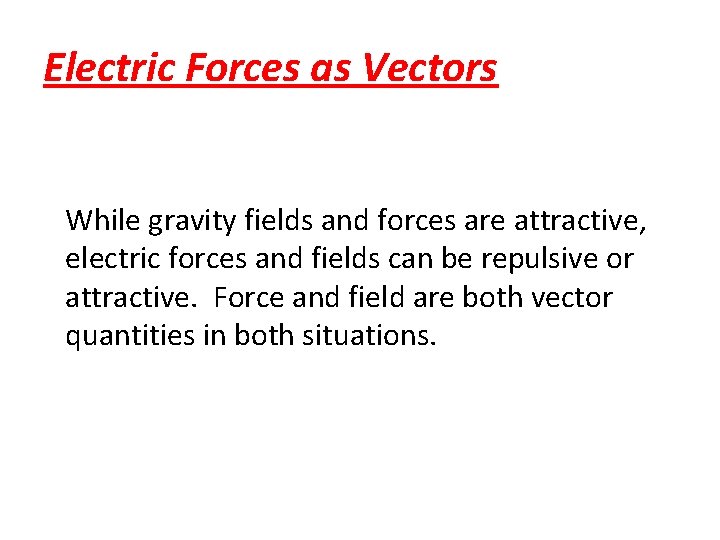 Electric Forces as Vectors

While gravity fields and forces are attractive, electric forces and fields can be repulsive or attractive.  Force and field are both vector quantities in both situations.